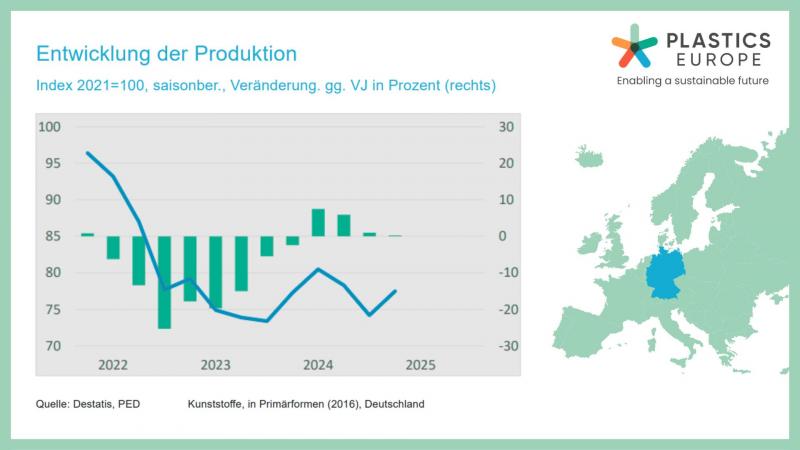 Entwicklung der Produktion

Index 2021=100, saisonber., Veränderung. gg. VJ in Prozent (rechts)

PLASTICS EUROPE

Enabling a sustainable future

100
95
90
85
80
75
70

30
20
10
0
-10
-20
-30

2022
2023
2024
2025

Quelle: Destatis, PED

Kunststoffe, in Primärformen (2016), Deutschland